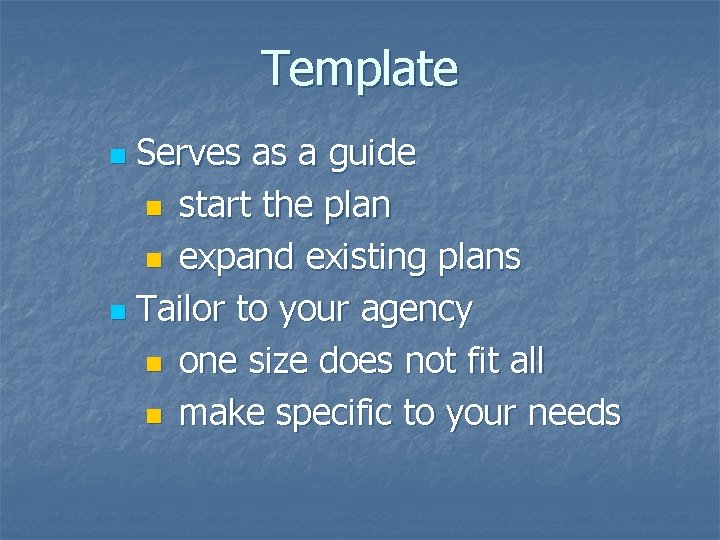 Template

- Serves as a guide
  - start the plan
  - expand existing plans
- Tailor to your agency
  - one size does not fit all
  - make specific to your needs